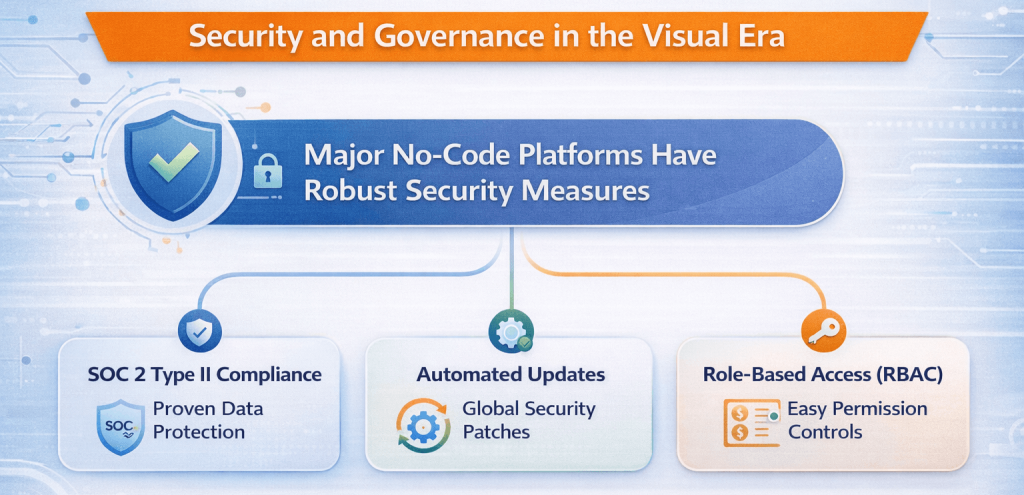 Security and Governance in the Visual Era

Major No-Code Platforms Have Robust Security Measures

SOC 2 Type II Compliance

SOC

Proven Data Protection

Automated Updates

Global Security Patches

Role-Based Access (RBAC)

Easy Permission Controls